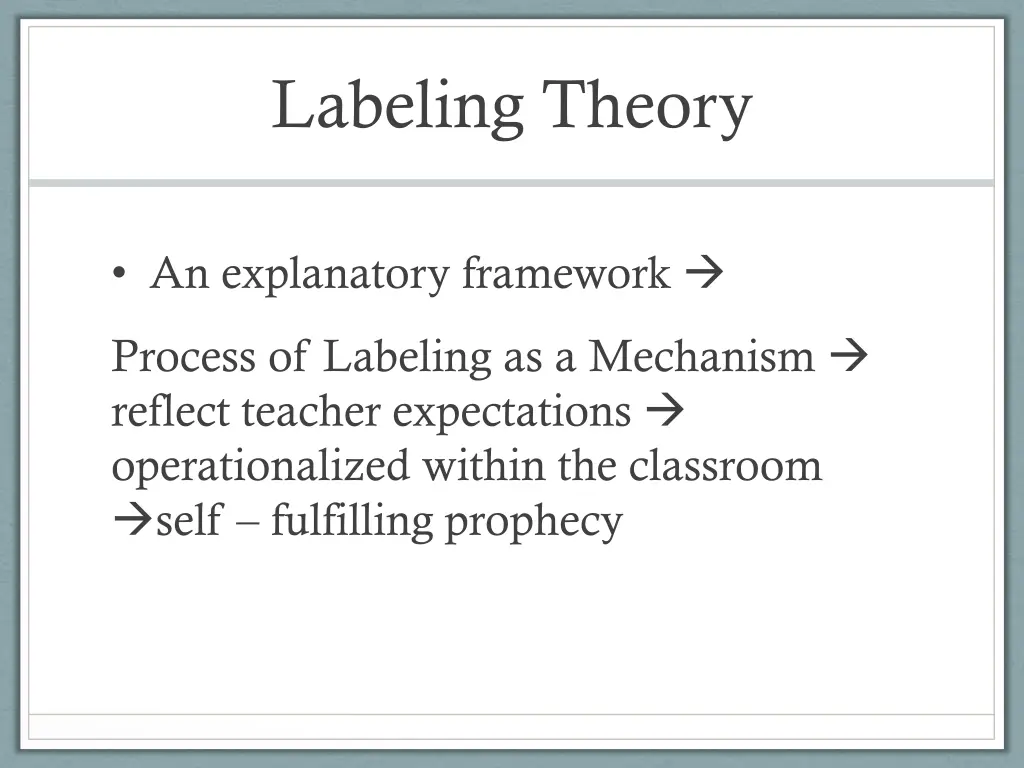 Labeling Theory

• An explanatory framework →

Process of Labeling as a Mechanism → reflect teacher expectations → operationalized within the classroom →self – fulfilling prophecy